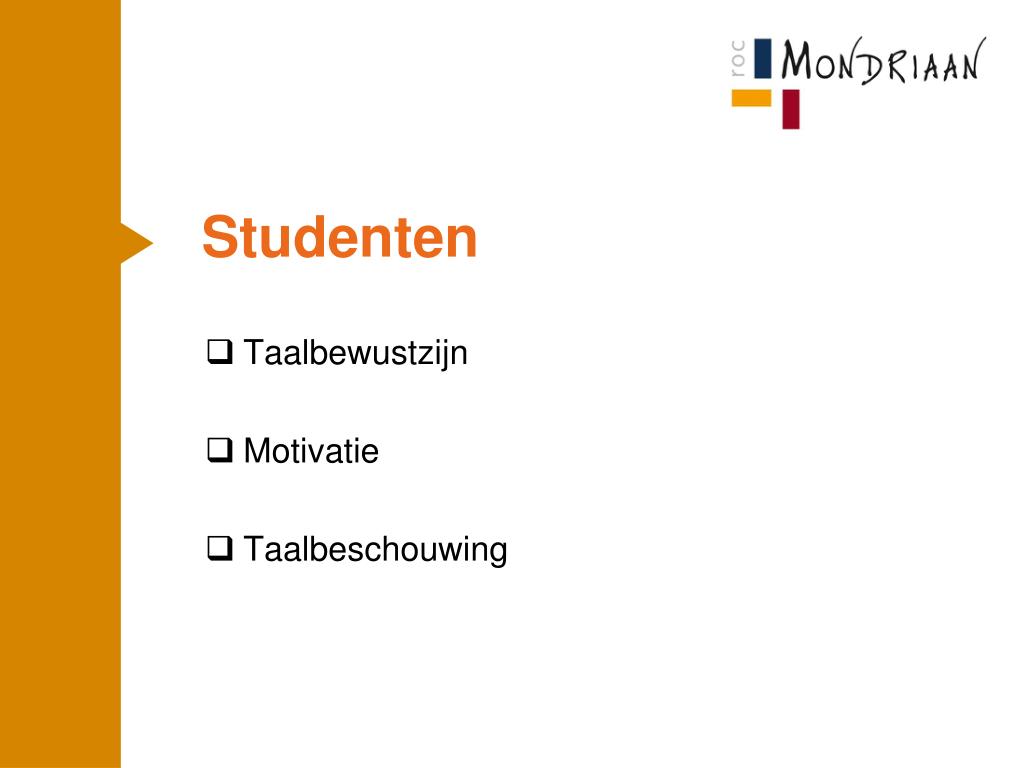 roc MONDRIAAN

Studenten

❑ Taalbewustzijn

❑ Motivatie

❑ Taalbeschouwing